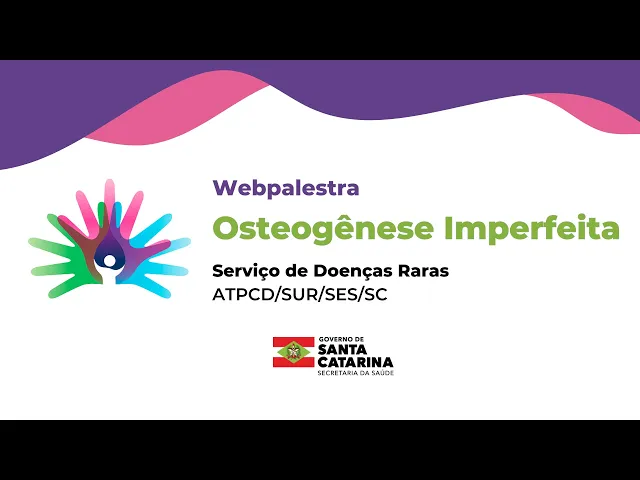 Webpalestra

Osteogênese Imperfeita

Serviço de Doenças Raras
ATPCD/SUR/SES/SC

GOVERNO DE
SANTA
CATARINA
SECRETARIA DA SAÚDE